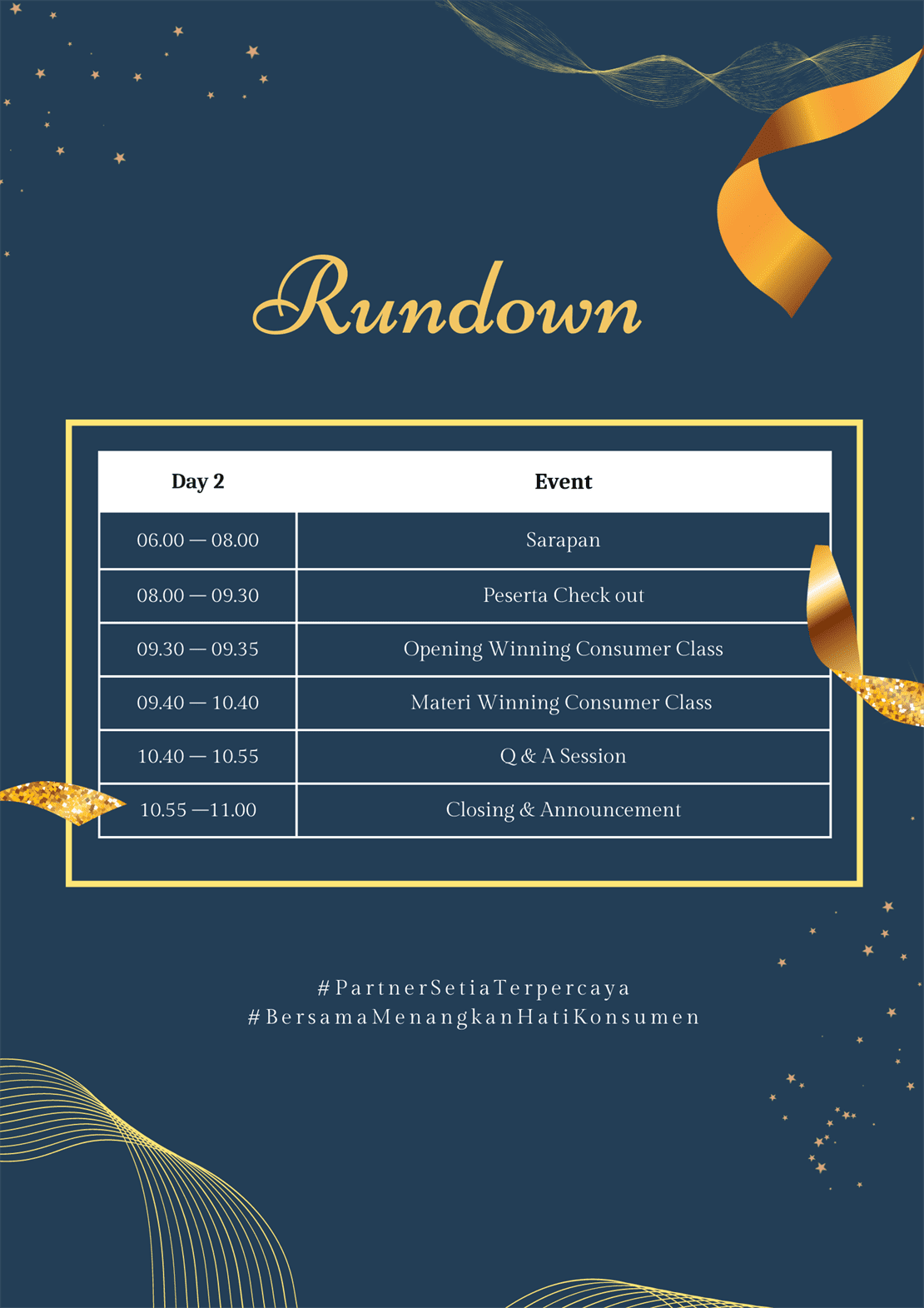 Rundown

| Day 2 | Event |
|---|---|
| 06.00 — 08.00 | Sarapan |
| 08.00 — 09.30 | Peserta Check out |
| 09.30 — 09.35 | Opening Winning Consumer Class |
| 09.40 — 10.40 | Materi Winning Consumer Class |
| 10.40 — 10.55 | Q & A Session |
| 10.55 —11.00 | Closing & Announcement |

#PartnerSetiaTerpercaya
#BersamaMenangkanHatiKonsumen